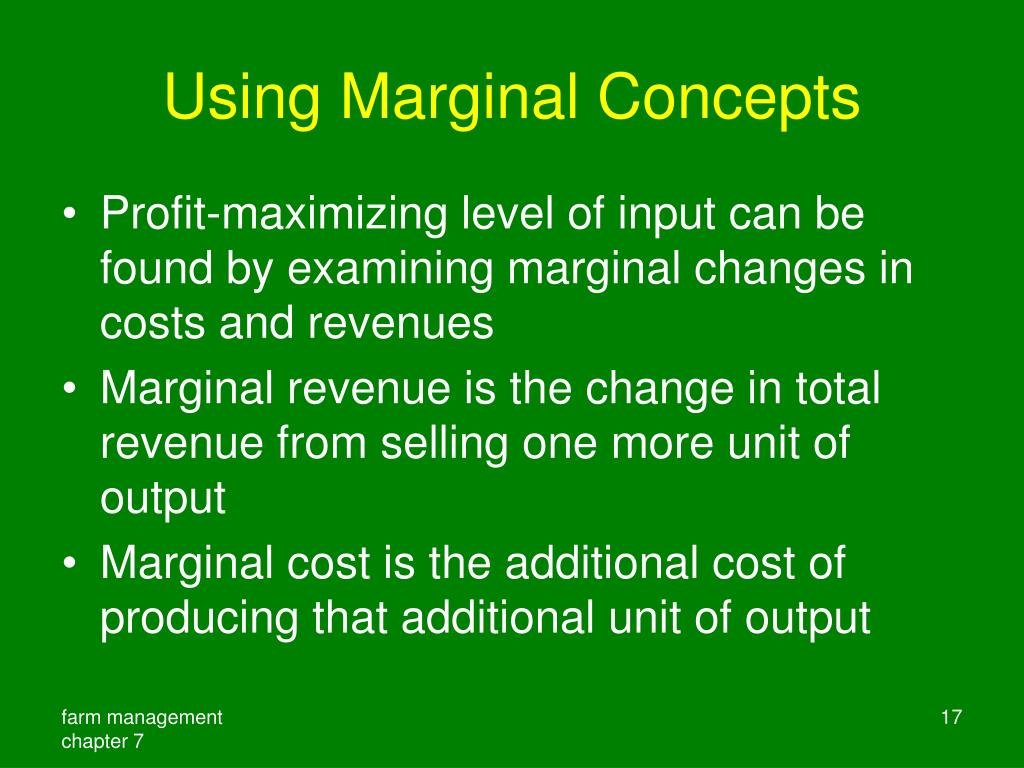 Using Marginal Concepts

• Profit-maximizing level of input can be found by examining marginal changes in costs and revenues

• Marginal revenue is the change in total revenue from selling one more unit of output

• Marginal cost is the additional cost of producing that additional unit of output

farm management
chapter 7

17